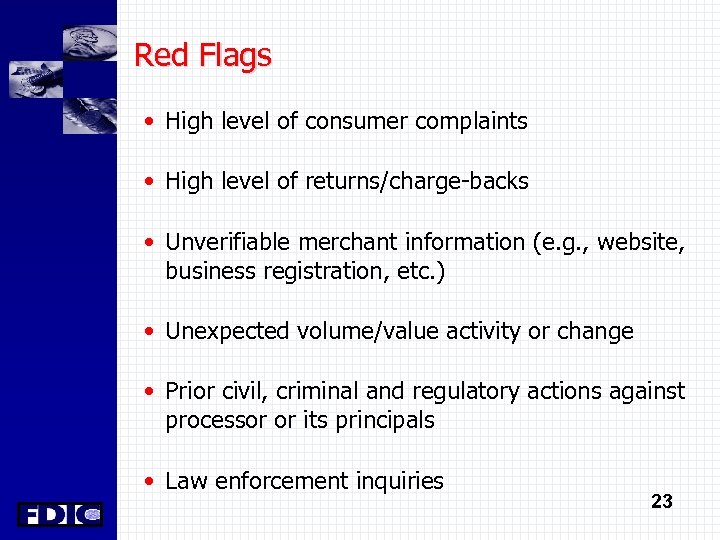 Red Flags

• High level of consumer complaints

• High level of returns/charge-backs

• Unverifiable merchant information (e.g., website, business registration, etc.)

• Unexpected volume/value activity or change

• Prior civil, criminal and regulatory actions against processor or its principals

• Law enforcement inquiries

FDIC

23